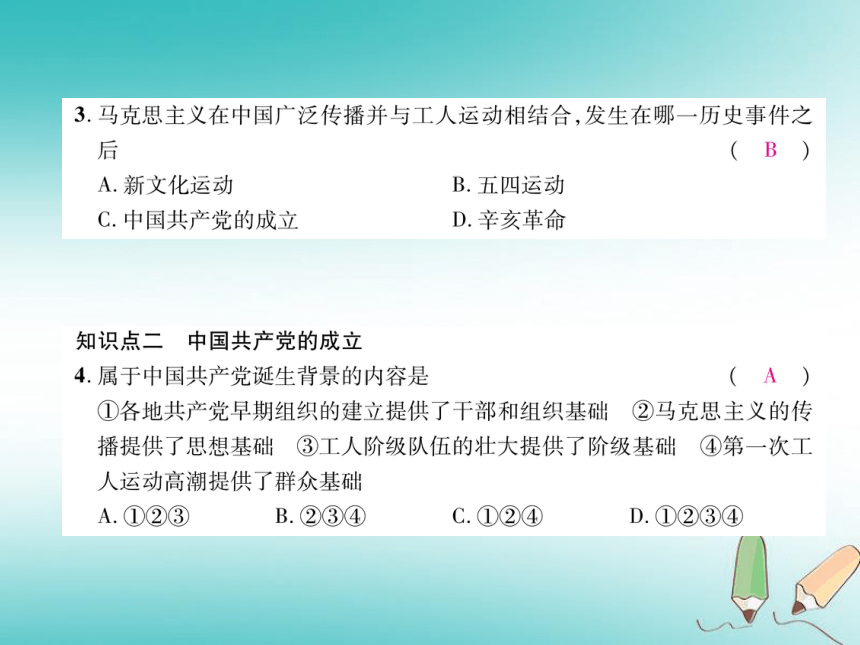 3. 马克思主义在中国广泛传播并与工人运动相结合，发生在哪一历史事件之后 （ B ）

A. 新文化运动　　B. 五四运动

C. 中国共产党的成立　　D. 辛亥革命

知识点二　中国共产党的成立

4. 属于中国共产党诞生背景的内容是 （ A ）

①各地共产党早期组织的建立提供了干部和组织基础　②马克思主义的传播提供了思想基础　③工人阶级队伍的壮大提供了阶级基础　④第一次工人运动高潮提供了群众基础

A. ①②③　　B. ②③④　　C. ①②④　　D. ①②③④